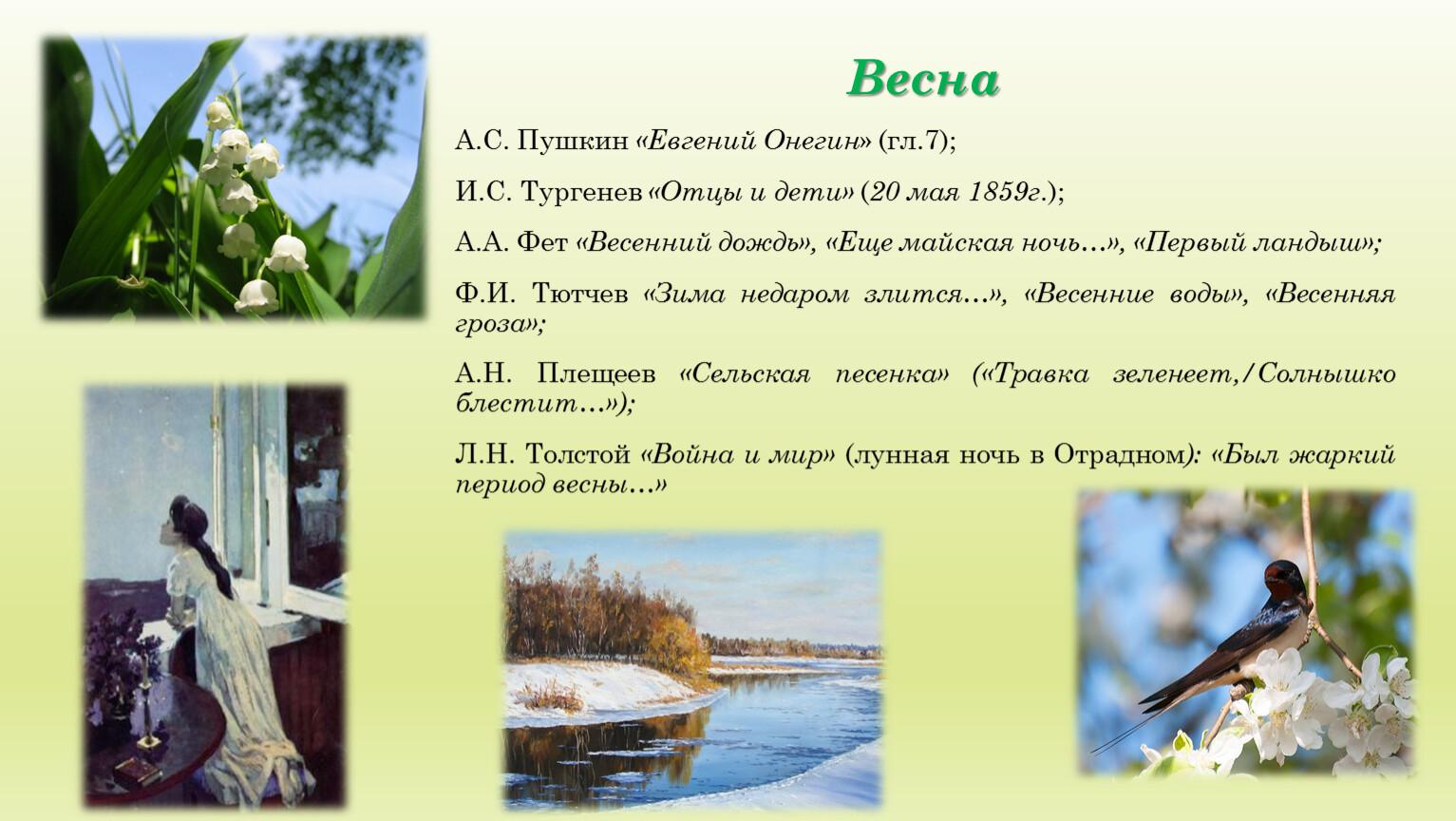 Весна

А.С. Пушкин «Евгений Онегин» (гл.7);

И.С. Тургенев «Отцы и дети» (20 мая 1859г.);

А.А. Фет «Весенний дождь», «Еще майская ночь…», «Первый ландыш»;

Ф.И. Тютчев «Зима недаром злится…», «Весенние воды», «Весенняя гроза»;

А.Н. Плещеев «Сельская песенка» («Травка зеленеет,/Солнышко блестит…»);

Л.Н. Толстой «Война и мир» (лунная ночь в Отрадном): «Был жаркий период весны…»